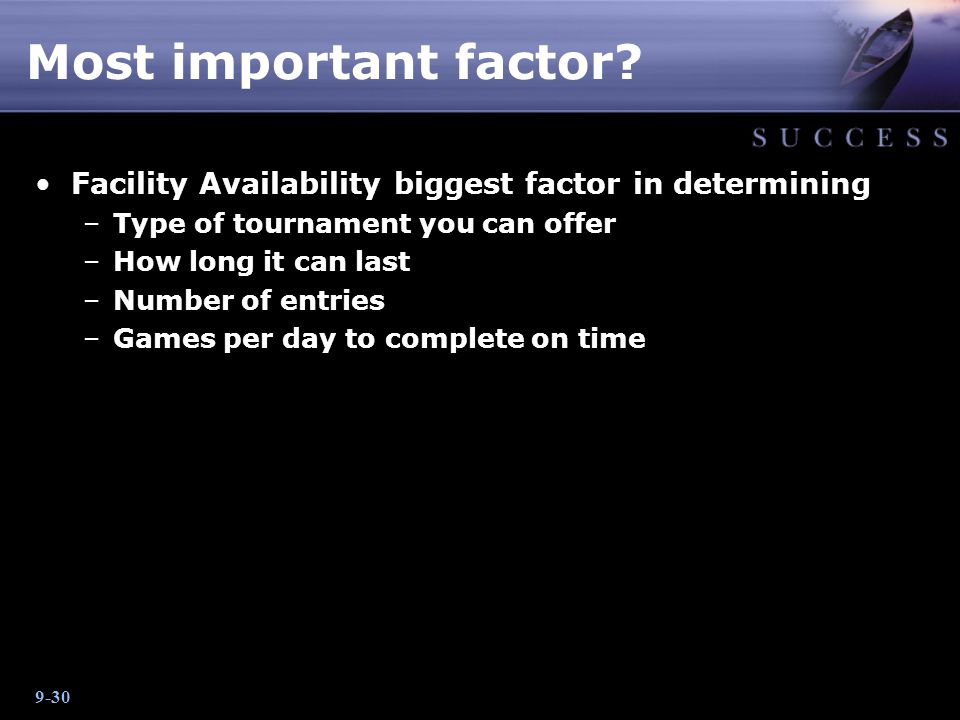 Most important factor?

SUCCESS

• Facility Availability biggest factor in determining
– Type of tournament you can offer
– How long it can last
– Number of entries
– Games per day to complete on time

9-30